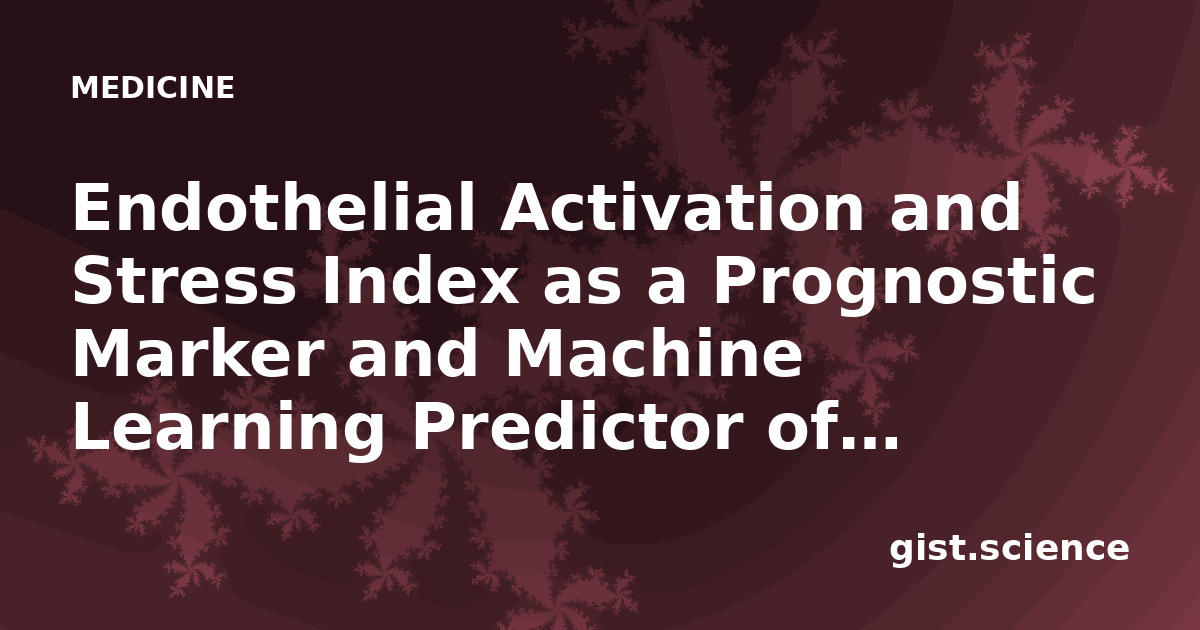 MEDICINE

Endothelial Activation and Stress Index as a Prognostic Marker and Machine Learning Predictor of...

gist.science